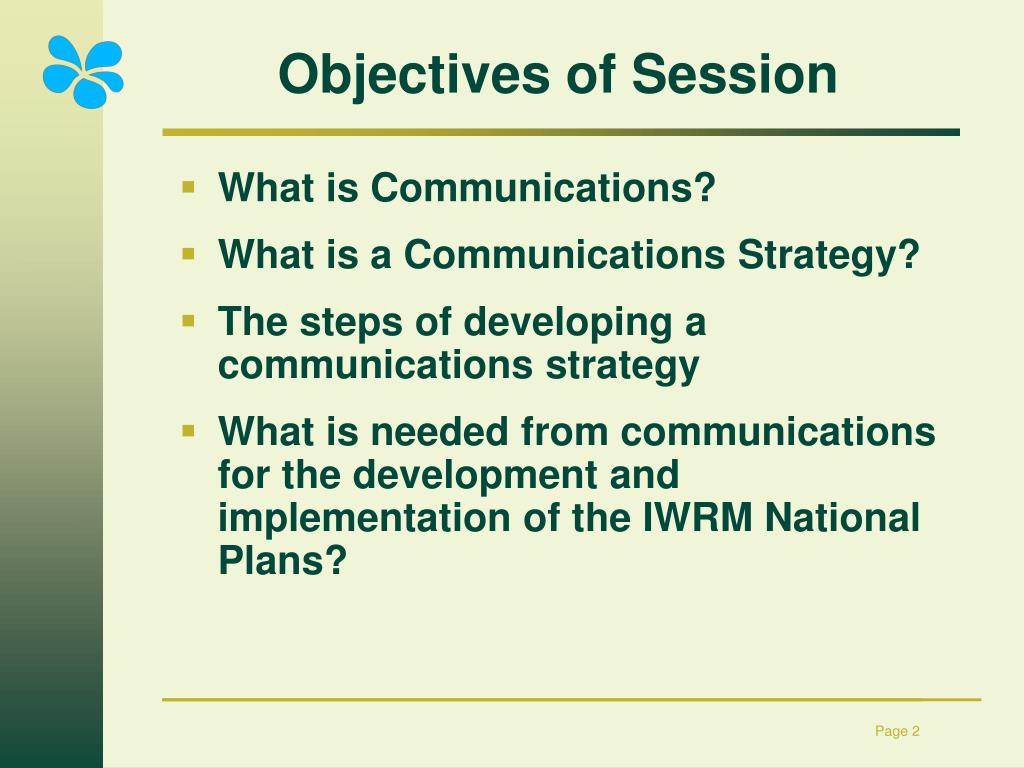 Objectives of Session

- What is Communications?
- What is a Communications Strategy?
- The steps of developing a communications strategy
- What is needed from communications for the development and implementation of the IWRM National Plans?

Page 2